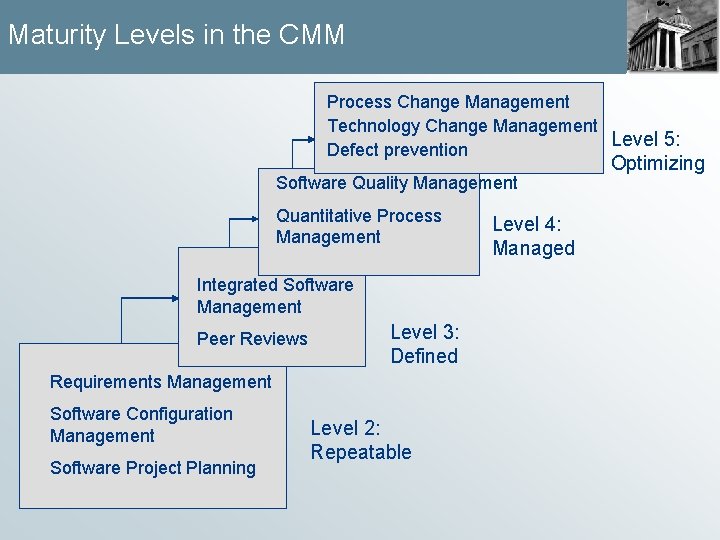 Maturity Levels in the CMM

Process Change Management
Technology Change Management
Defect prevention

Level 5: Optimizing

Software Quality Management

Quantitative Process Management

Level 4: Managed

Integrated Software Management

Peer Reviews

Level 3: Defined

Requirements Management

Software Configuration Management

Software Project Planning

Level 2: Repeatable